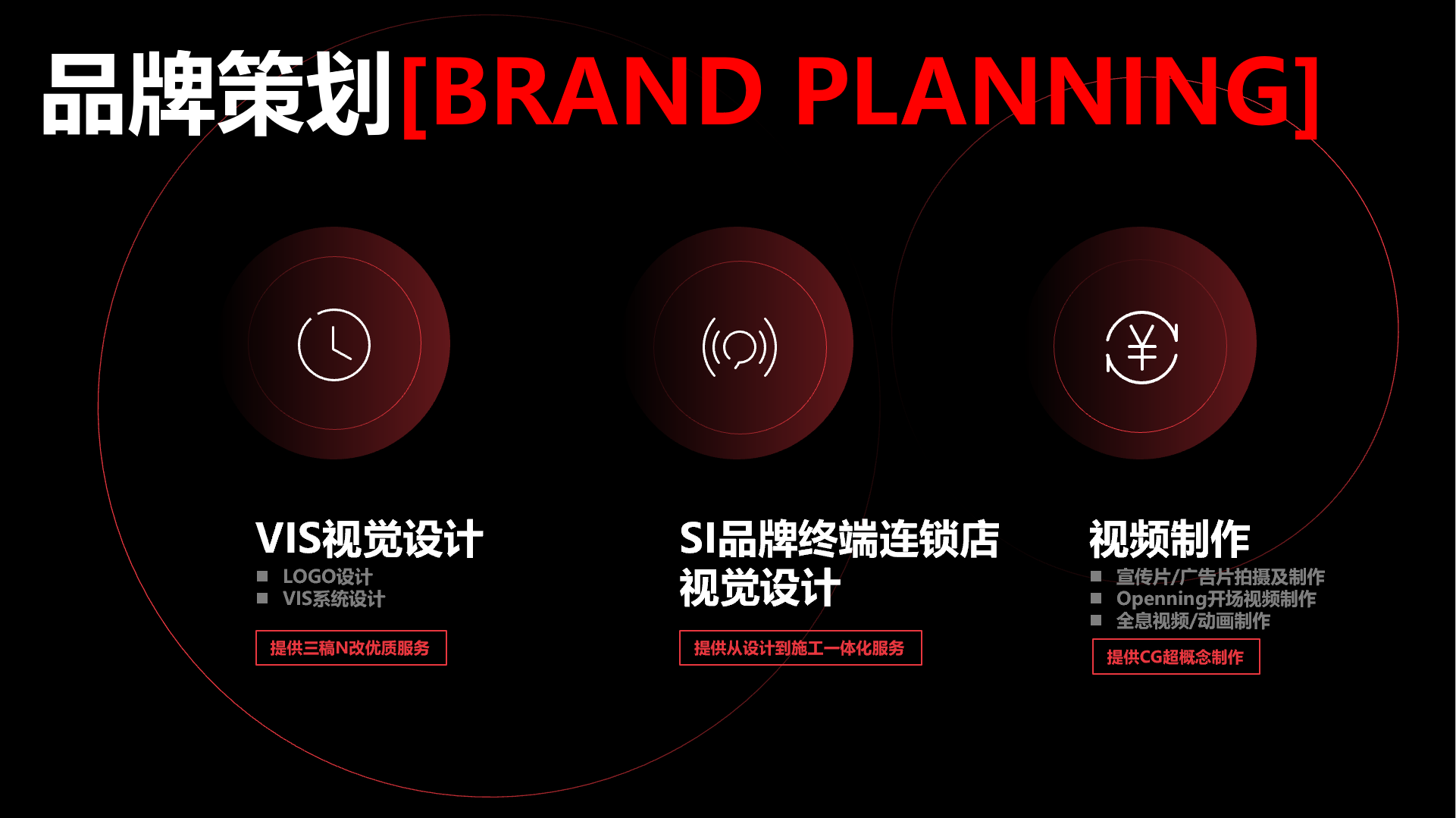 品牌策划[BRAND PLANNING]

VIS视觉设计
■ LOGO设计
■ VIS系统设计
提供三稿N改优质服务

SI品牌终端连锁店视觉设计
提供从设计到施工一体化服务

视频制作
■ 宣传片/广告片拍摄及制作
■ Openning开场视频制作
■ 全息视频/动画制作
提供CG超概念制作